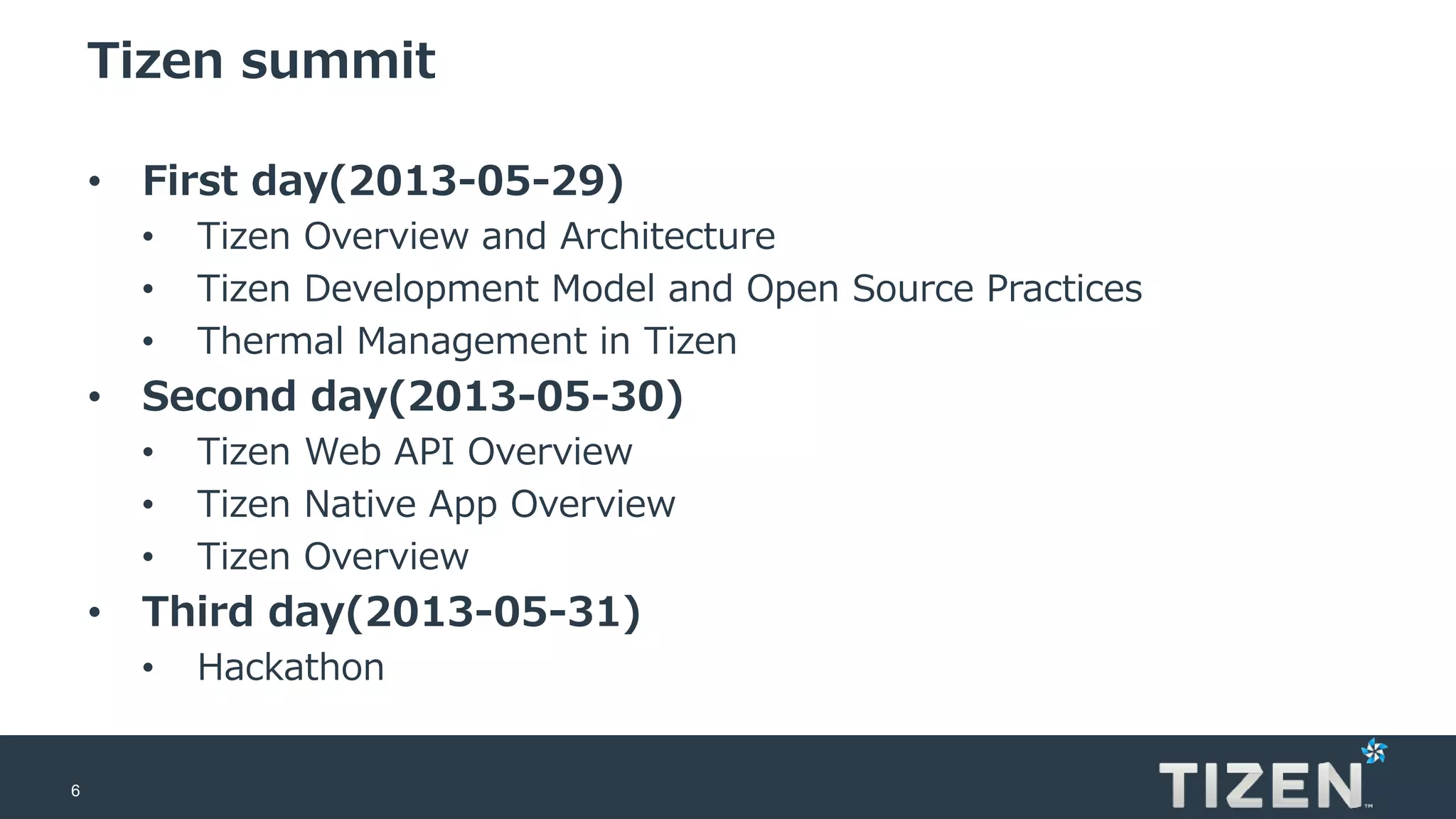 Tizen summit

• First day(2013-05-29)
  • Tizen Overview and Architecture
  • Tizen Development Model and Open Source Practices
  • Thermal Management in Tizen
• Second day(2013-05-30)
  • Tizen Web API Overview
  • Tizen Native App Overview
  • Tizen Overview
• Third day(2013-05-31)
  • Hackathon

6

TIZEN™